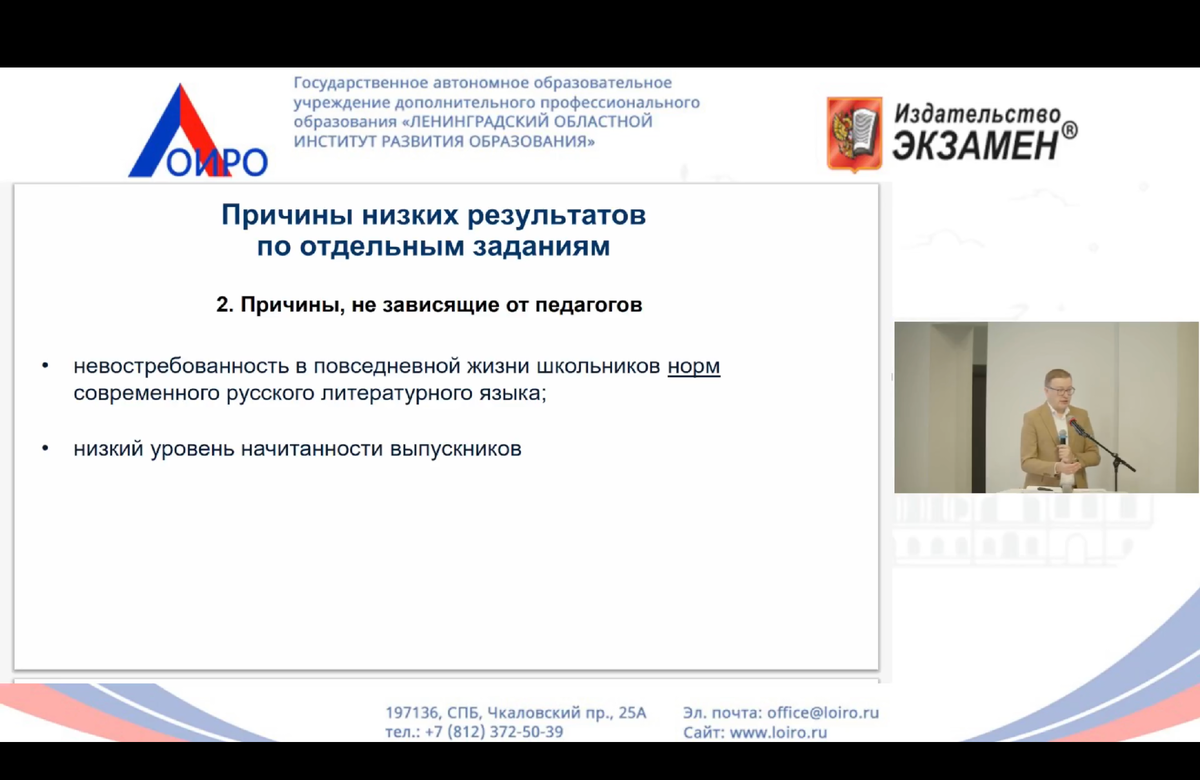 ЛОИРО

Государственное автономное образовательное учреждение дополнительного профессионального образования «ЛЕНИНГРАДСКИЙ ОБЛАСТНОЙ ИНСТИТУТ РАЗВИТИЯ ОБРАЗОВАНИЯ»

Издательство ЭКЗАМЕН®

Причины низких результатов по отдельным заданиям

2. Причины, не зависящие от педагогов

• невостребованность в повседневной жизни школьников норм современного русского литературного языка;

• низкий уровень начитанности выпускников

197136, СПБ, Чкаловский пр., 25А
тел.: +7 (812) 372-50-39

Эл. почта: office@loiro.ru
Сайт: www.loiro.ru